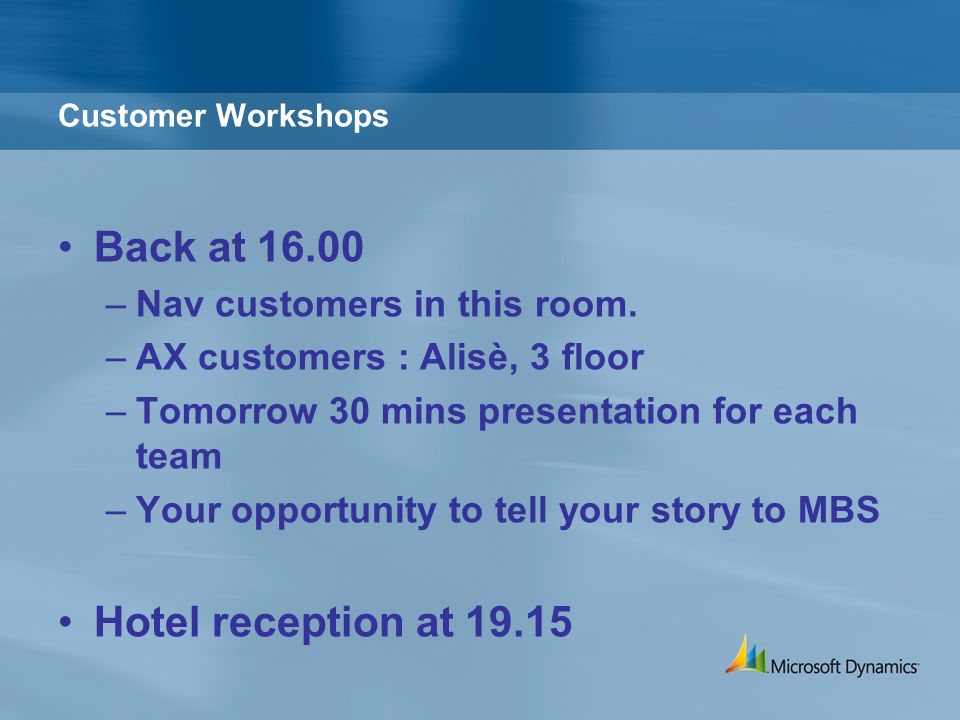 Customer Workshops

• Back at 16.00
– Nav customers in this room.
– AX customers : Alisè, 3 floor
– Tomorrow 30 mins presentation for each team
– Your opportunity to tell your story to MBS

• Hotel reception at 19.15

Microsoft Dynamics